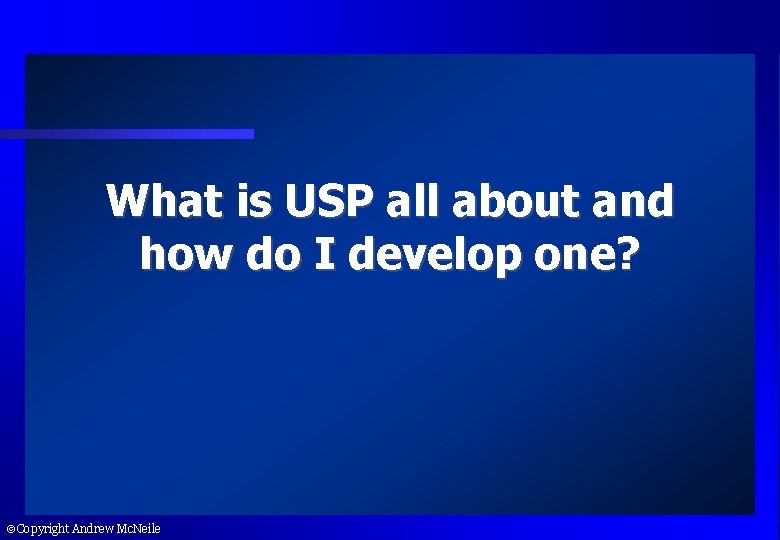 What is USP all about and how do I develop one?

©Copyright Andrew McNeile